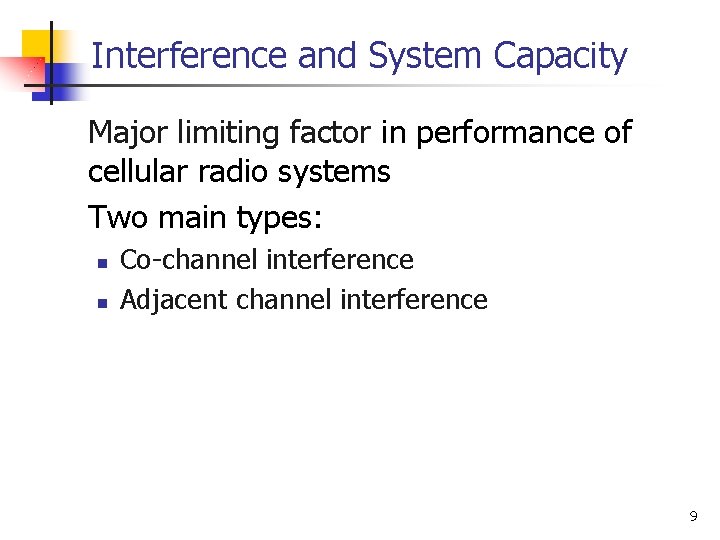 Interference and System Capacity

Major limiting factor in performance of cellular radio systems

Two main types:

- Co-channel interference
- Adjacent channel interference

9